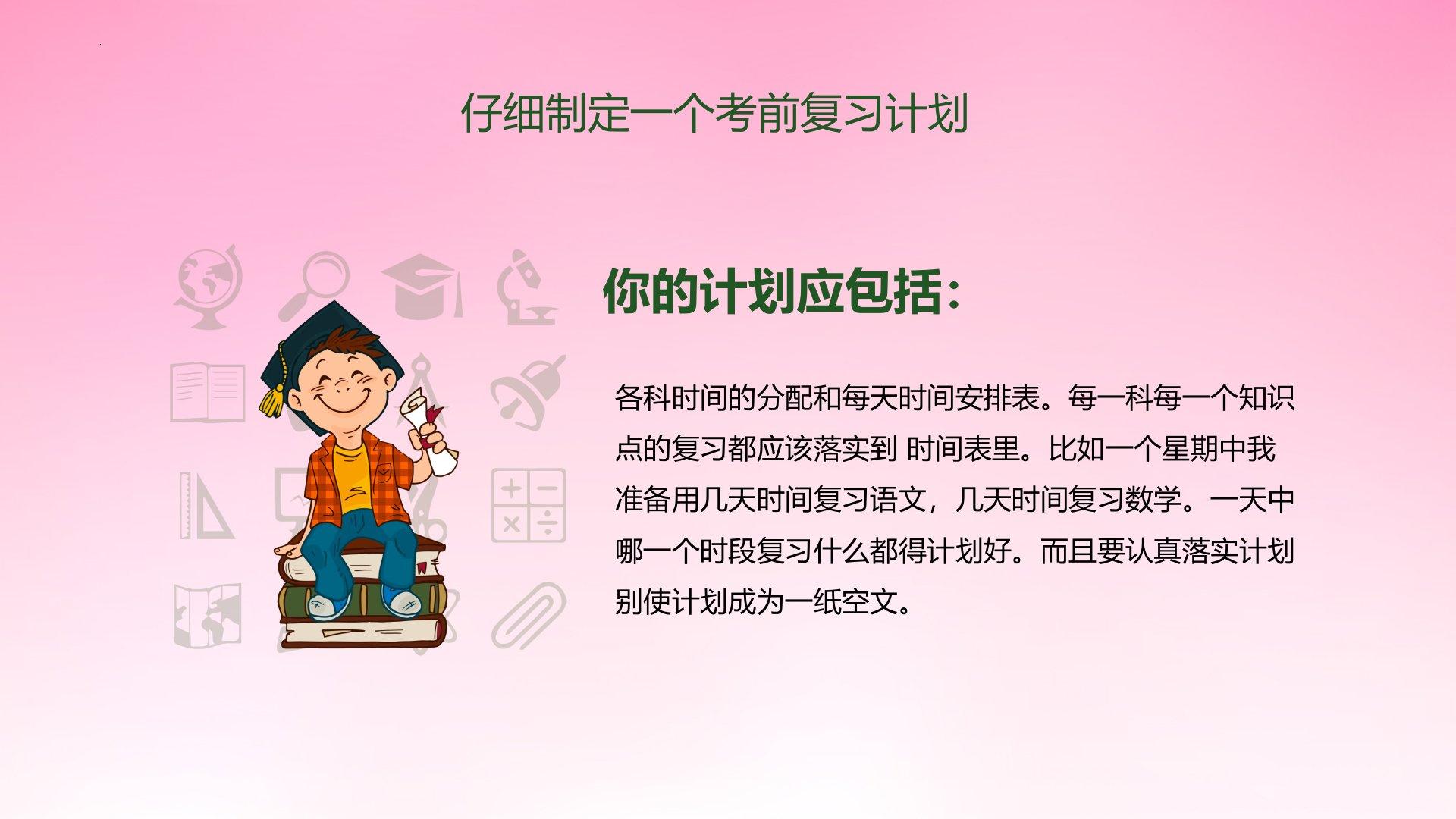 仔细制定一个考前复习计划

你的计划应包括：

各科时间的分配和每天时间安排表。每一科每一个知识点的复习都应该落实到 时间表里。比如一个星期中我准备用几天时间复习语文，几天时间复习数学。一天中哪一个时段复习什么都得计划好。而且要认真落实计划别使计划成为一纸空文。